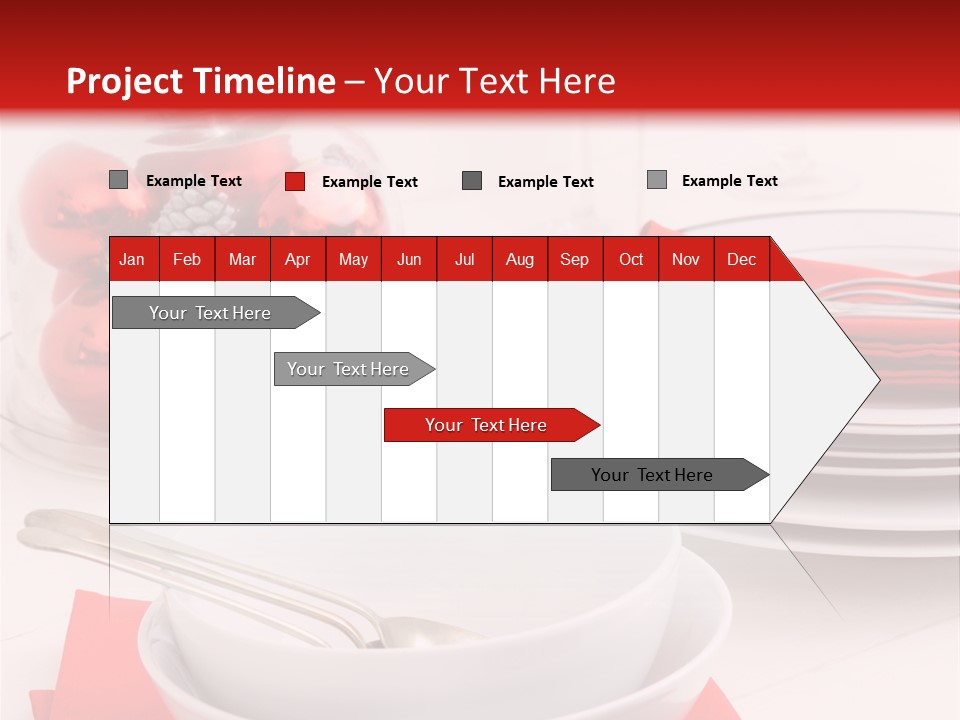 Project Timeline – Your Text Here

Example Text
Example Text
Example Text
Example Text

| Jan | Feb | Mar | Apr | May | Jun | Jul | Aug | Sep | Oct | Nov | Dec |
|---|---|---|---|---|---|---|---|---|---|---|---|

Your Text Here
Your Text Here
Your Text Here
Your Text Here